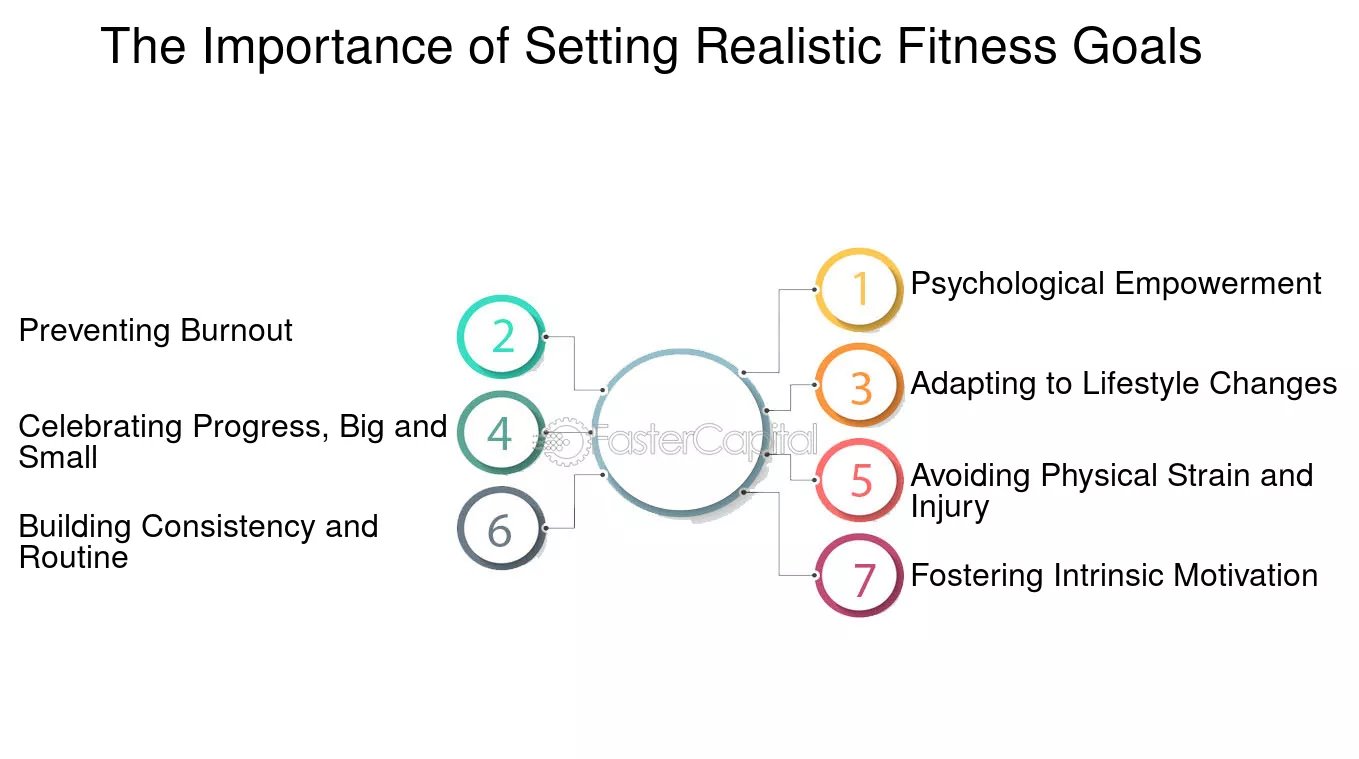 The Importance of Setting Realistic Fitness Goals

1 Psychological Empowerment

2 Preventing Burnout

3 Adapting to Lifestyle Changes

4 Celebrating Progress, Big and Small

5 Avoiding Physical Strain and Injury

6 Building Consistency and Routine

7 Fostering Intrinsic Motivation

FasterCapital